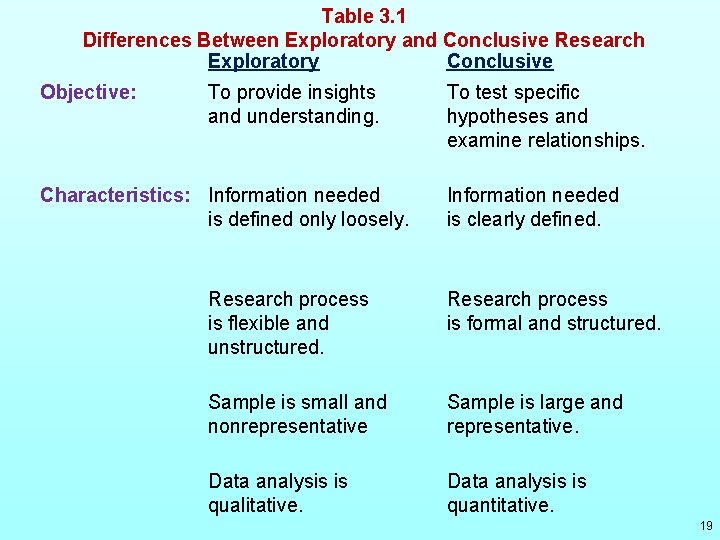 Table 3.1
Differences Between Exploratory and Conclusive Research

| | Exploratory | Conclusive |
|---|---|---|
| Objective: | To provide insights and understanding. | To test specific hypotheses and examine relationships. |
| Characteristics: | Information needed is defined only loosely. | Information needed is clearly defined. |
| | Research process is flexible and unstructured. | Research process is formal and structured. |
| | Sample is small and nonrepresentative | Sample is large and representative. |
| | Data analysis is qualitative. | Data analysis is quantitative. |

19